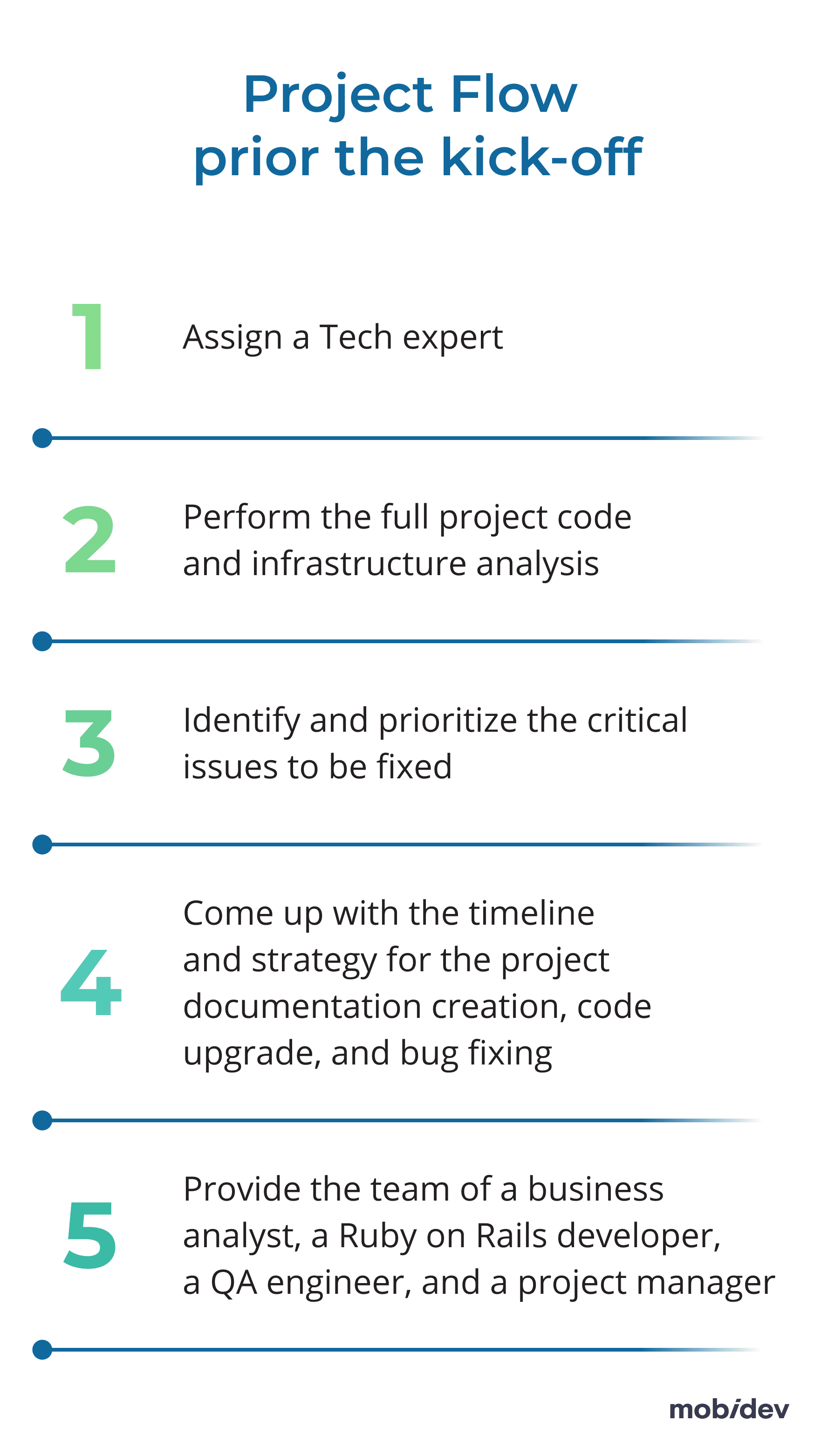 Project Flow
prior the kick-off

1 Assign a Tech expert

2 Perform the full project code and infrastructure analysis

3 Identify and prioritize the critical issues to be fixed

4 Come up with the timeline and strategy for the project documentation creation, code upgrade, and bug fixing

5 Provide the team of a business analyst, a Ruby on Rails developer, a QA engineer, and a project manager

mobidev